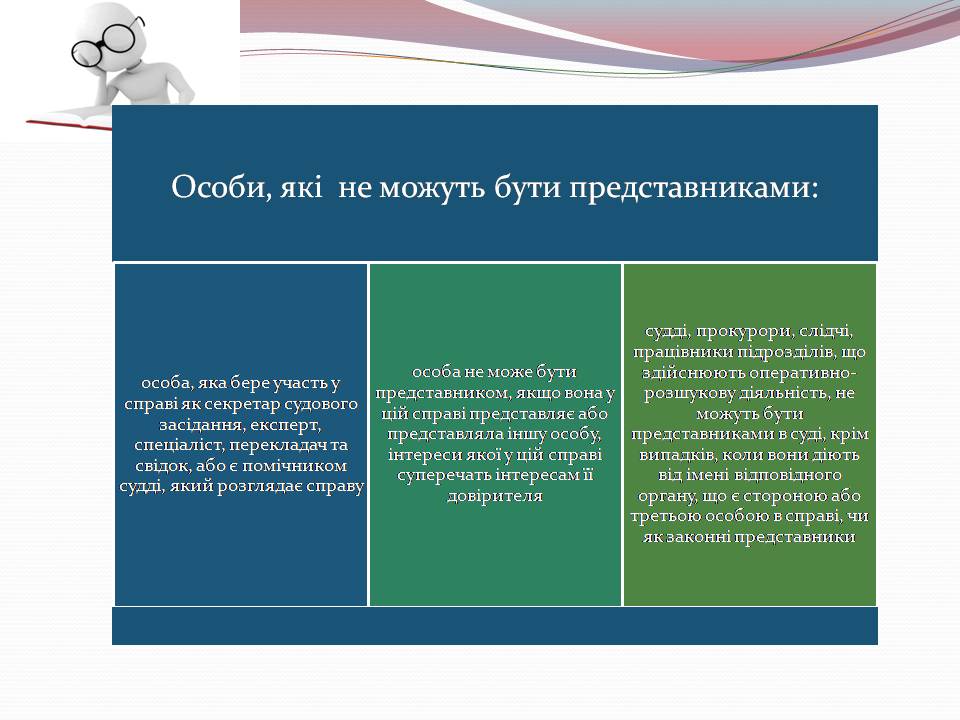 Особи, які не можуть бути представниками:

особа, яка бере участь у справі як секретар судового засідання, експерт, спеціаліст, перекладач та свідок, або є помічником судді, який розглядає справу

особа не може бути представником, якщо вона у цій справі представляє або представляла іншу особу, інтереси якої у цій справі суперечать інтересам її довірителя

судді, прокурори, слідчі, працівники підрозділів, що здійснюють оперативно-розшукову діяльність, не можуть бути представниками в суді, крім випадків, коли вони діють від імені відповідного органу, що є стороною або третьою особою в справі, чи як законні представники